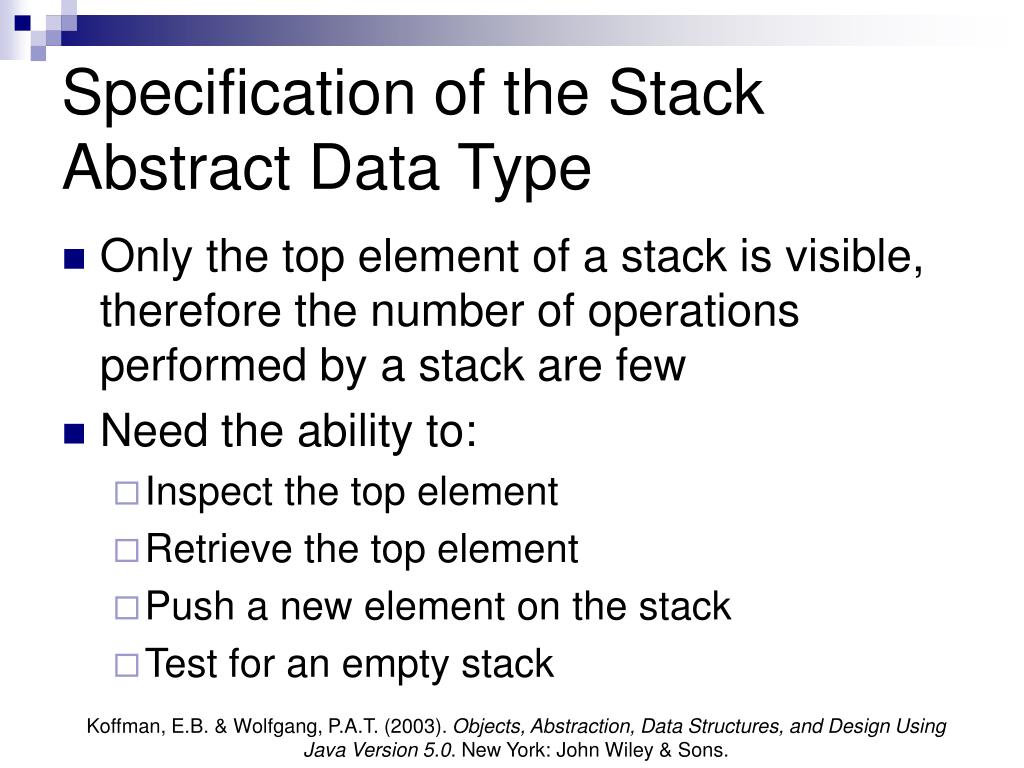 Specification of the Stack Abstract Data Type

Only the top element of a stack is visible, therefore the number of operations performed by a stack are few

Need the ability to:

Inspect the top element

Retrieve the top element

Push a new element on the stack

Test for an empty stack

Koffman, E.B. & Wolfgang, P.A.T. (2003). Objects, Abstraction, Data Structures, and Design Using Java Version 5.0. New York: John Wiley & Sons.